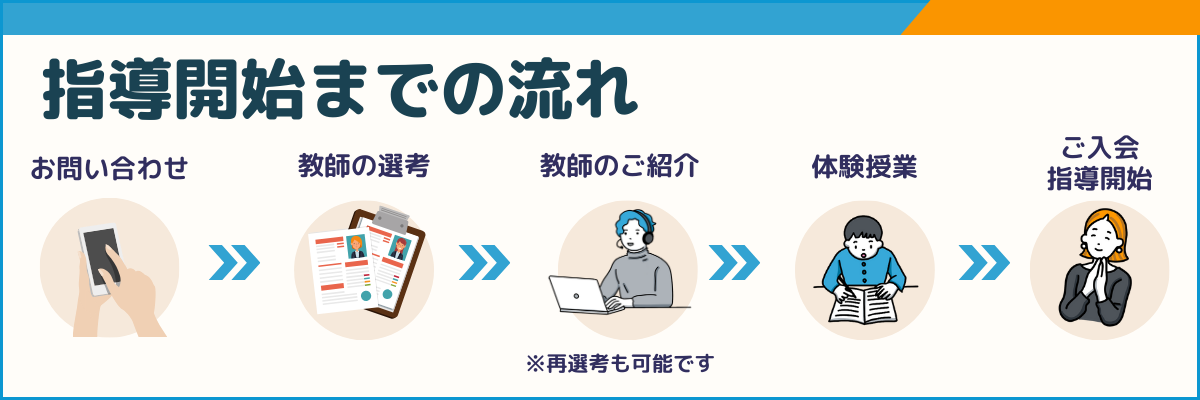 指導開始までの流れ

お問い合わせ

教師の選考

教師のご紹介

※再選考も可能です

体験授業

ご入会
指導開始